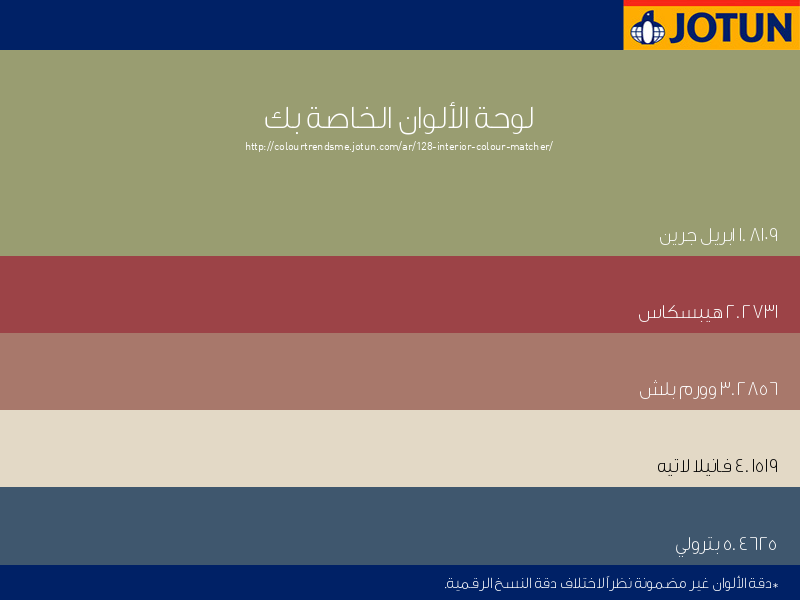 JOTUN

لوحة الألوان الخاصة بك
http://colourtrendsme.jotun.com/ar/128-interior-colour-matcher/

١. ٨١٠٩ ابريل جرين

٢. ٢٧٣١ هيبسكاس

٣. ٢٨٥٦ وورم بلش

٤. ١٥١٩ فانيلا لاتيه

٥. ٤٦٢٥ بترولي

*دقة الألوان غير مضمونة نظراً لاختلاف دقة النسخ الرقمية.